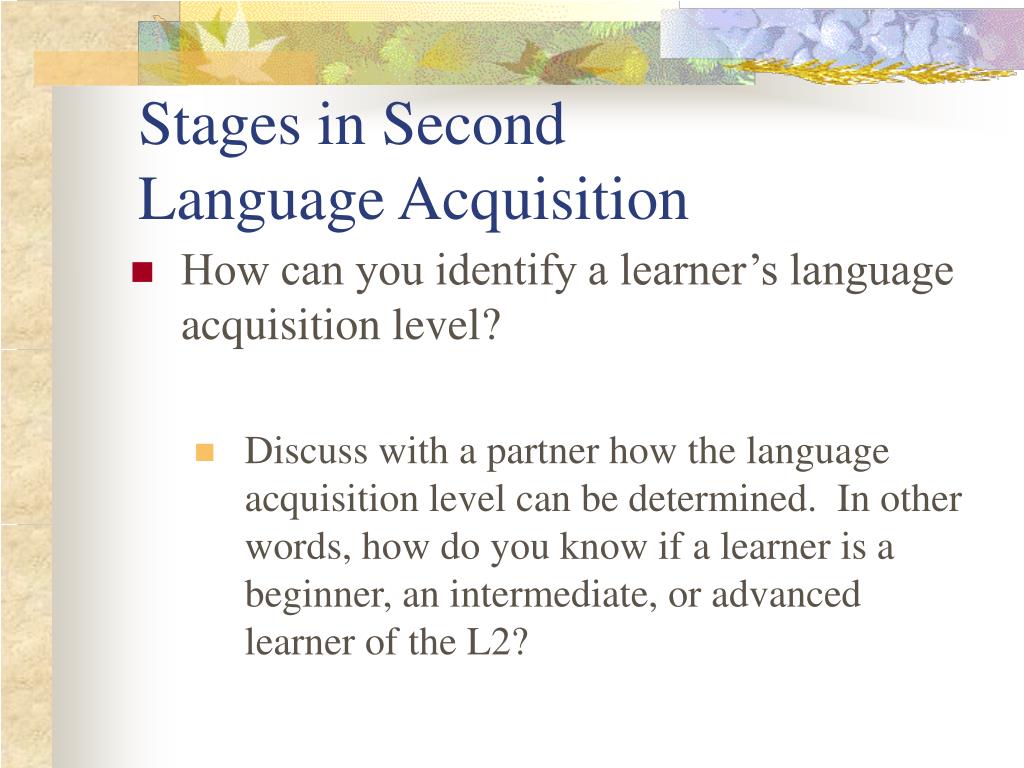 Stages in Second Language Acquisition

How can you identify a learner’s language acquisition level?

Discuss with a partner how the language acquisition level can be determined. In other words, how do you know if a learner is a beginner, an intermediate, or advanced learner of the L2?